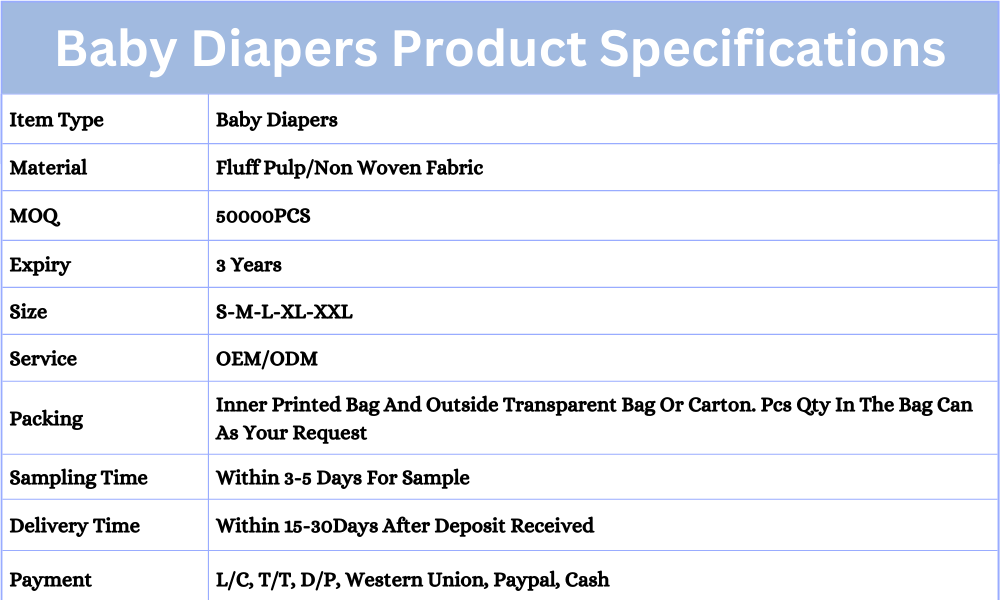 Baby Diapers Product Specifications

| Item Type | Baby Diapers |
|---|---|
| Material | Fluff Pulp/Non Woven Fabric |
| MOQ | 50000PCS |
| Expiry | 3 Years |
| Size | S-M-L-XL-XXL |
| Service | OEM/ODM |
| Packing | Inner Printed Bag And Outside Transparent Bag Or Carton. Pcs Qty In The Bag Can As Your Request |
| Sampling Time | Within 3-5 Days For Sample |
| Delivery Time | Within 15-30Days After Deposit Received |
| Payment | L/C, T/T, D/P, Western Union, Paypal, Cash |